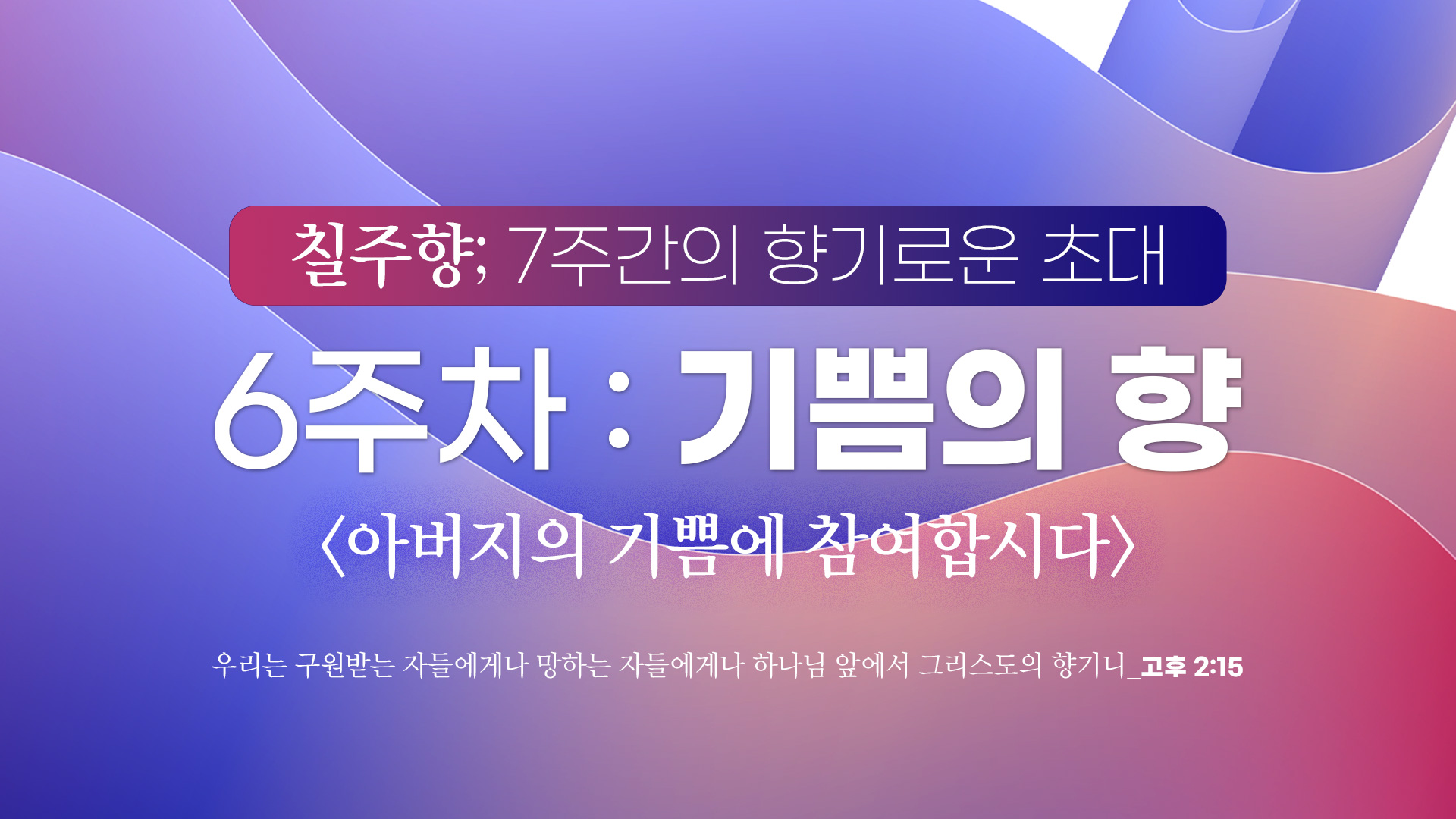 칠주향; 7주간의 향기로운 초대

6주차 : 기쁨의 향

〈아버지의 기쁨에 참여합시다〉

우리는 구원받는 자들에게나 망하는 자들에게나 하나님 앞에서 그리스도의 향기니_고후 2:15